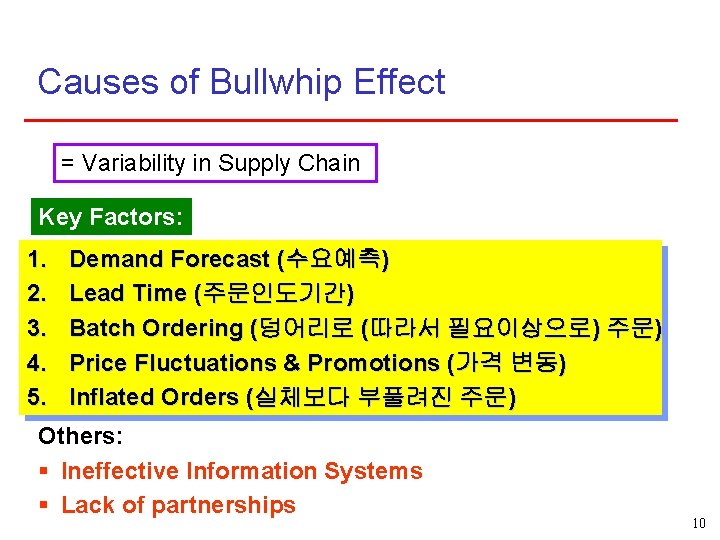 Causes of Bullwhip Effect

= Variability in Supply Chain

Key Factors:

1. Demand Forecast (수요예측)
2. Lead Time (주문인도기간)
3. Batch Ordering (덩어리로 (따라서 필요이상으로) 주문)
4. Price Fluctuations & Promotions (가격 변동)
5. Inflated Orders (실체보다 부풀려진 주문)

Others:

▪ Ineffective Information Systems
▪ Lack of partnerships

10